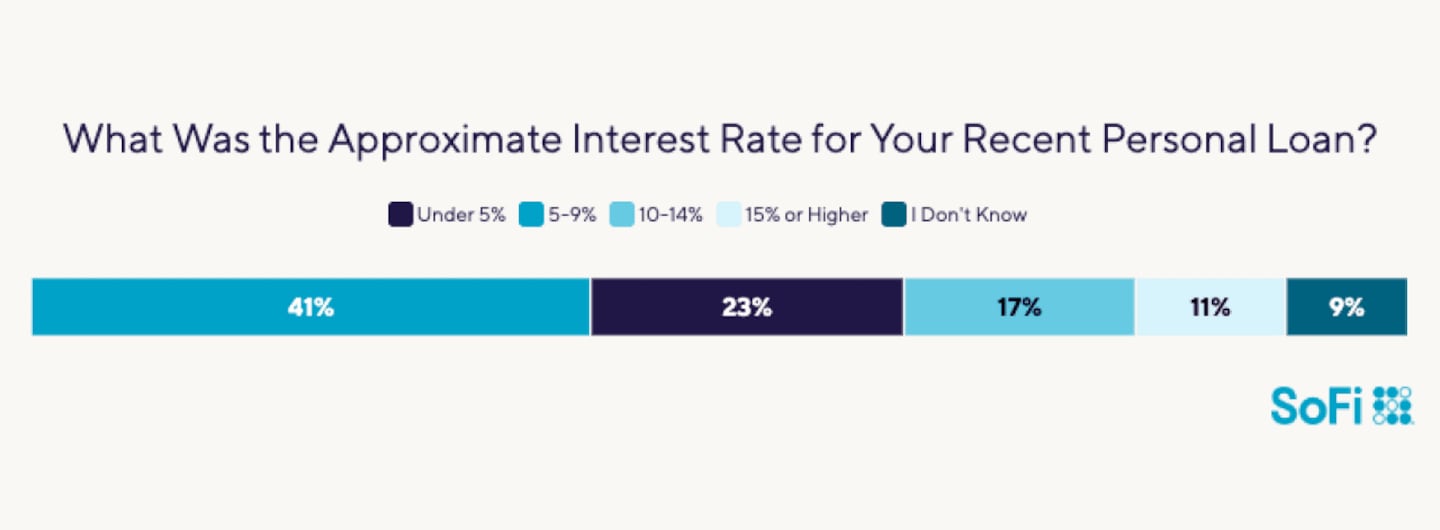 What Was the Approximate Interest Rate for Your Recent Personal Loan?

Under 5% 5-9% 10-14% 15% or Higher I Don't Know

41% 23% 17% 11% 9%

SoFi